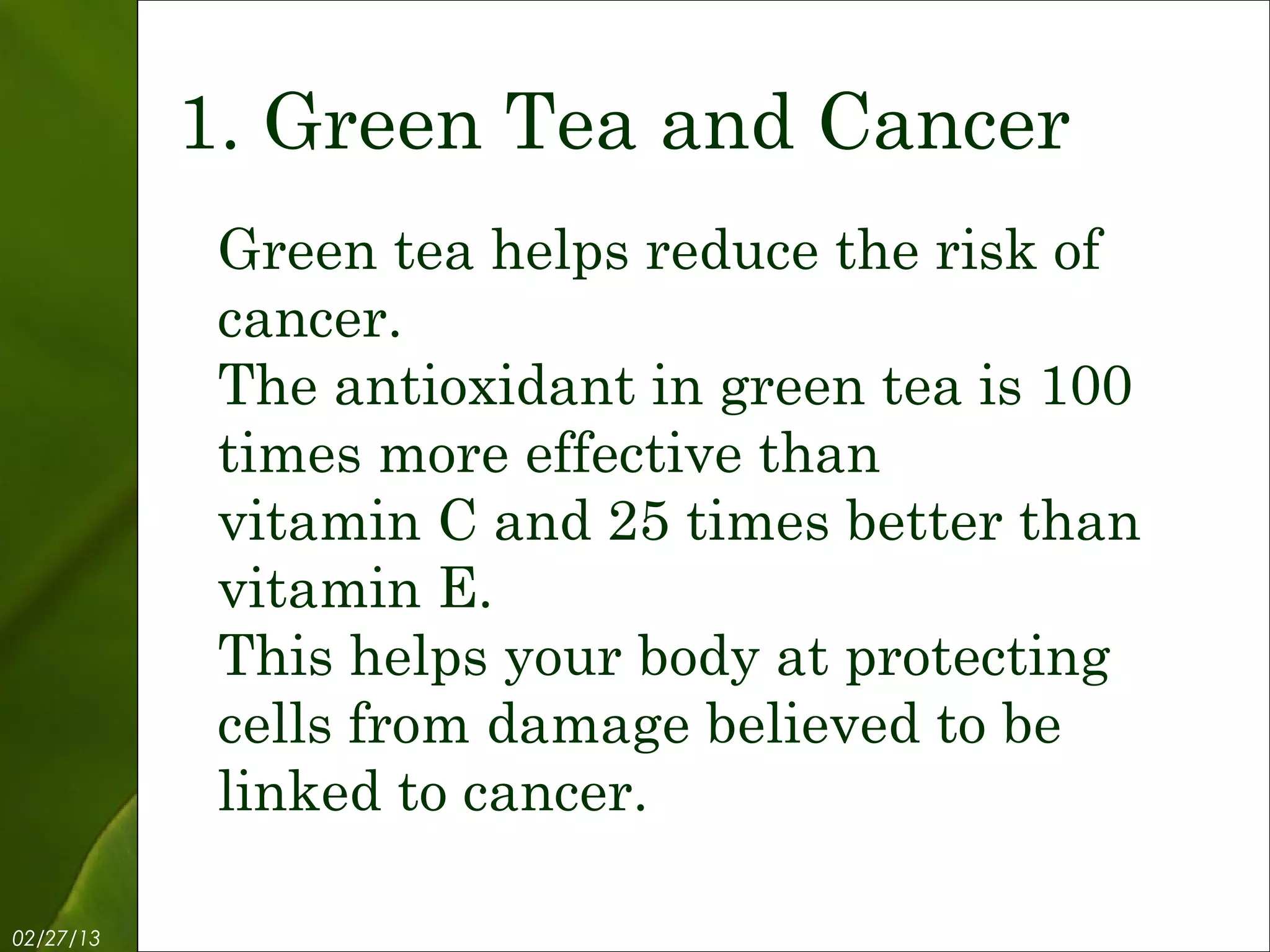 1. Green Tea and Cancer

Green tea helps reduce the risk of cancer.
The antioxidant in green tea is 100 times more effective than vitamin C and 25 times better than vitamin E.
This helps your body at protecting cells from damage believed to be linked to cancer.

02/27/13